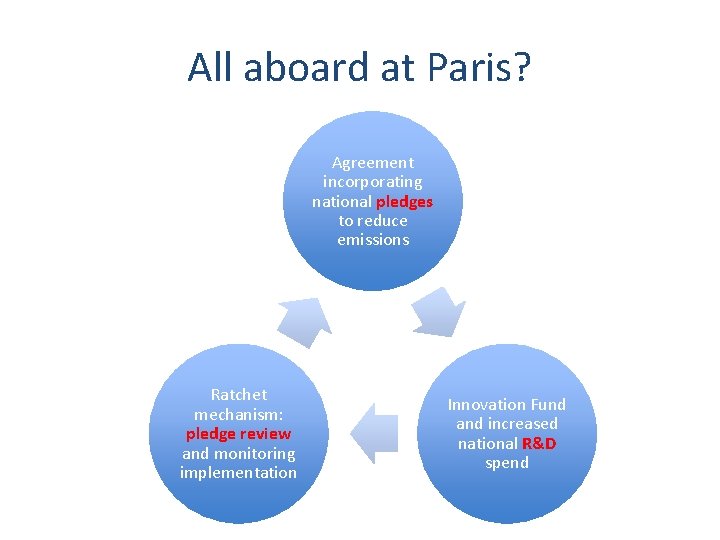 All aboard at Paris?

Agreement incorporating national pledges to reduce emissions

Innovation Fund and increased national R&D spend

Ratchet mechanism: pledge review and monitoring implementation